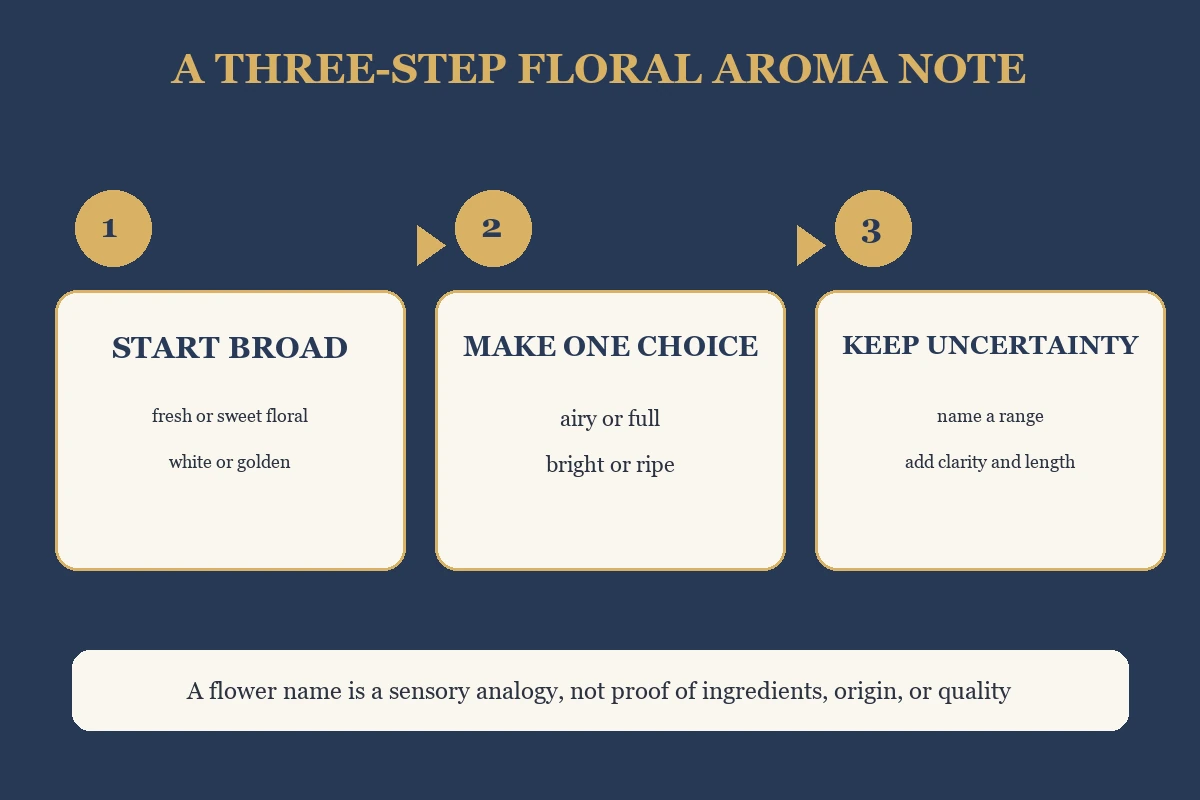 A THREE-STEP FLORAL AROMA NOTE

1

START BROAD

fresh or sweet floral

white or golden

2

MAKE ONE CHOICE

airy or full

bright or ripe

3

KEEP UNCERTAINTY

name a range

add clarity and length

A flower name is a sensory analogy, not proof of ingredients, origin, or quality